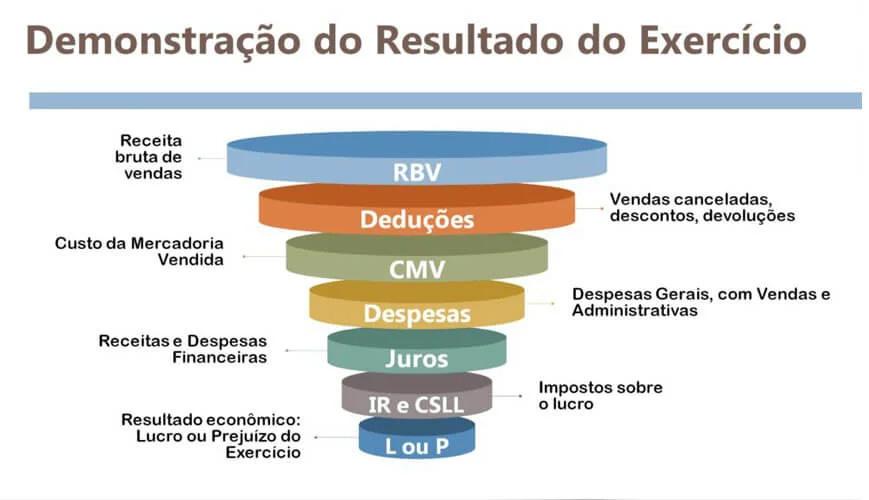 Demonstração do Resultado do Exercício

Receita bruta de vendas

RBV

Deduções

Vendas canceladas, descontos, devoluções

Custo da Mercadoria Vendida

CMV

Despesas

Despesas Gerais, com Vendas e Administrativas

Receitas e Despesas Financeiras

Juros

IR e CSLL

Impostos sobre o lucro

Resultado econômico: Lucro ou Prejuízo do Exercício

L ou P